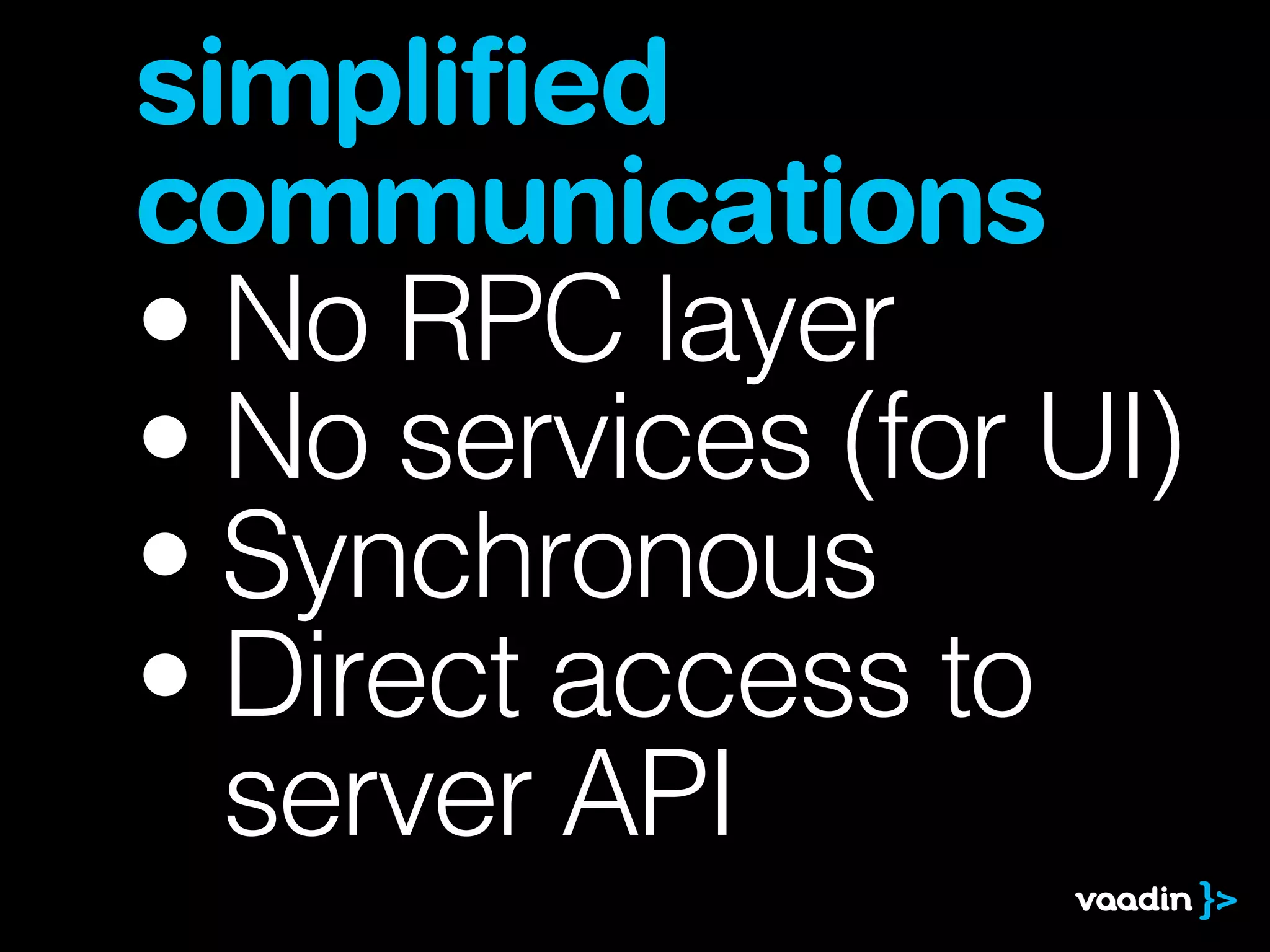 simplified communications

• No RPC layer
• No services (for UI)
• Synchronous
• Direct access to server API

vaadin }>